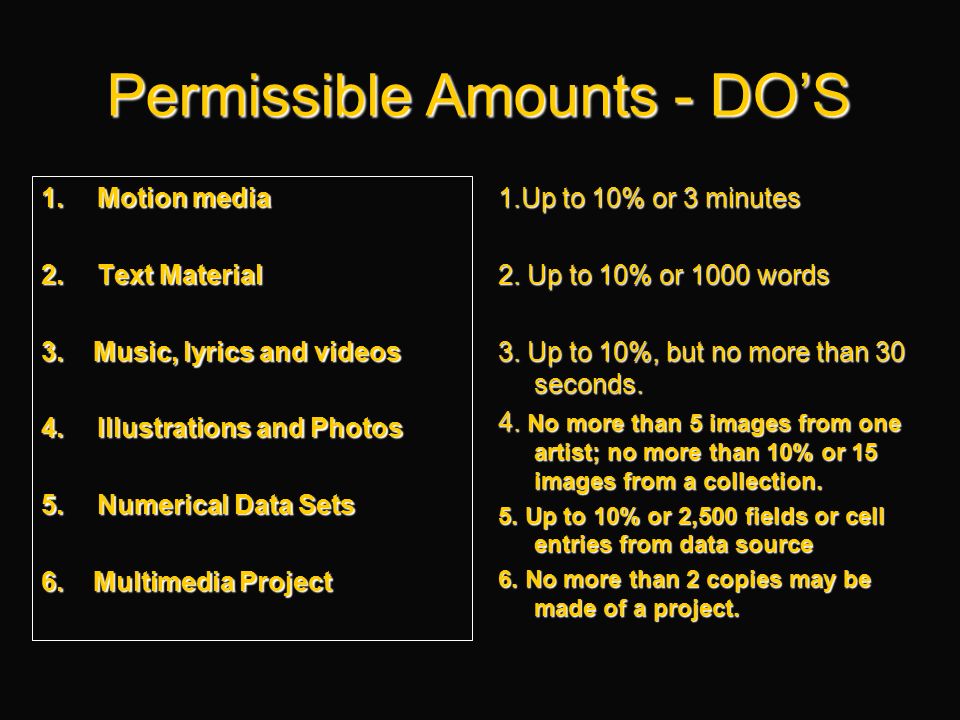 Permissible Amounts - DO'S

1. Motion media

2. Text Material

3. Music, lyrics and videos

4. Illustrations and Photos

5. Numerical Data Sets

6. Multimedia Project

1.Up to 10% or 3 minutes

2. Up to 10% or 1000 words

3. Up to 10%, but no more than 30 seconds.

4. No more than 5 images from one artist; no more than 10% or 15 images from a collection.

5. Up to 10% or 2,500 fields or cell entries from data source

6. No more than 2 copies may be made of a project.